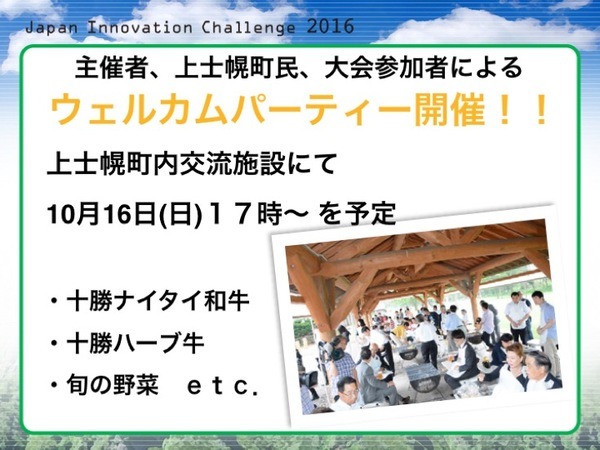 Japan Innovation Challenge 2016

主催者、上士幌町民、大会参加者による

ウェルカムパーティー開催！！

上士幌町内交流施設にて

10月16日(日)１７時〜 を予定

・十勝ナイタイ和牛

・十勝ハーブ牛

・旬の野菜　ｅｔｃ.